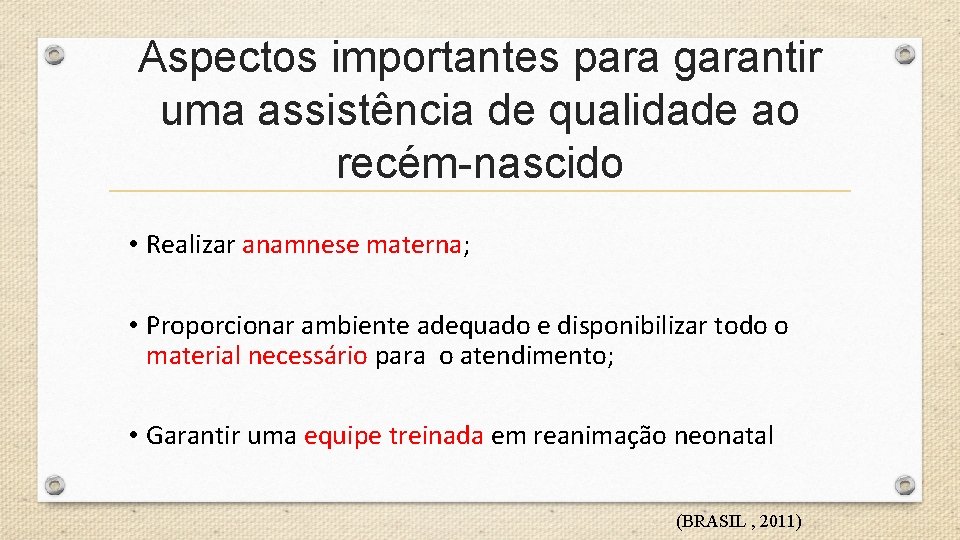 Aspectos importantes para garantir uma assistência de qualidade ao recém-nascido

• Realizar anamnese materna;

• Proporcionar ambiente adequado e disponibilizar todo o material necessário para o atendimento;

• Garantir uma equipe treinada em reanimação neonatal

(BRASIL , 2011)